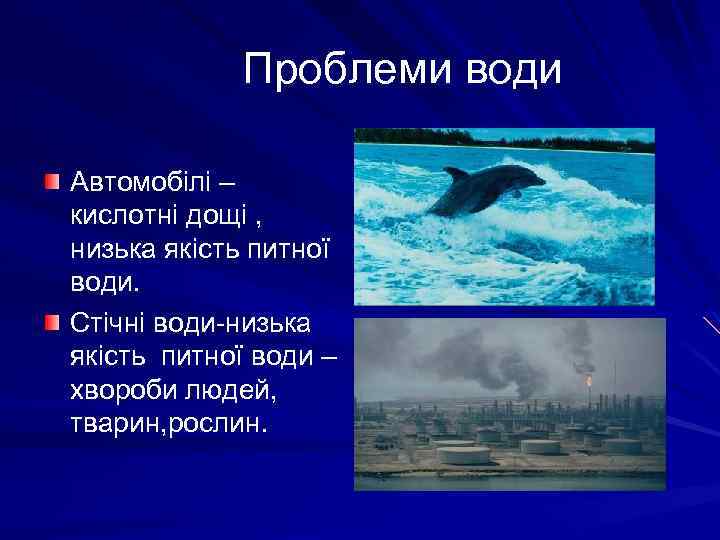 Проблеми води

Автомобілі – кислотні дощі , низька якість питної води.

Стічні води-низька якість питної води – хвороби людей, тварин,рослин.